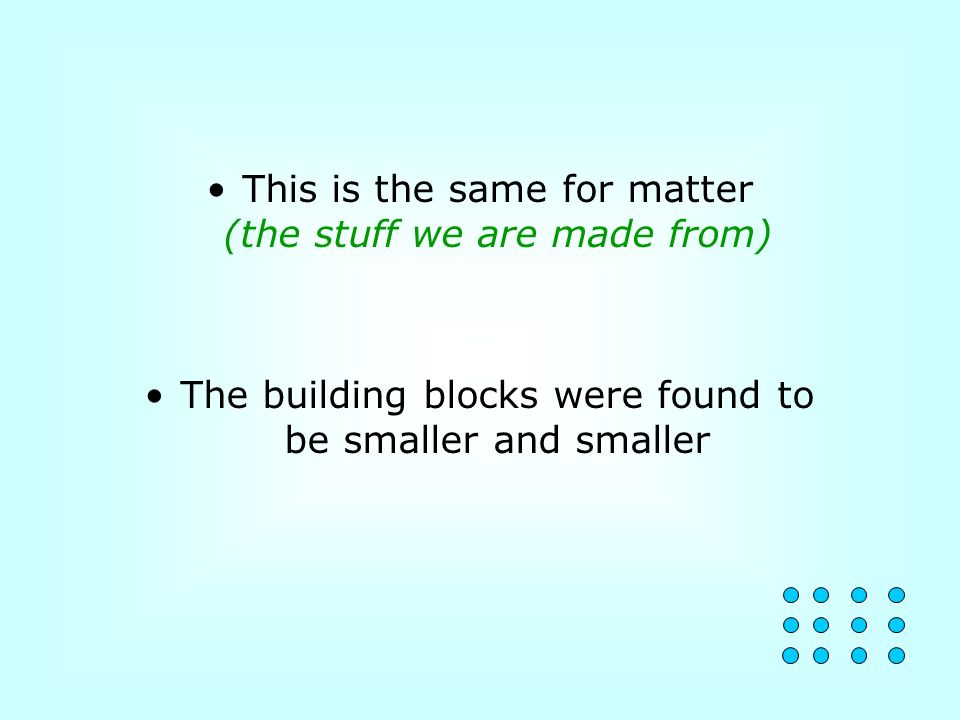 • This is the same for matter
(the stuff we are made from)

• The building blocks were found to be smaller and smaller